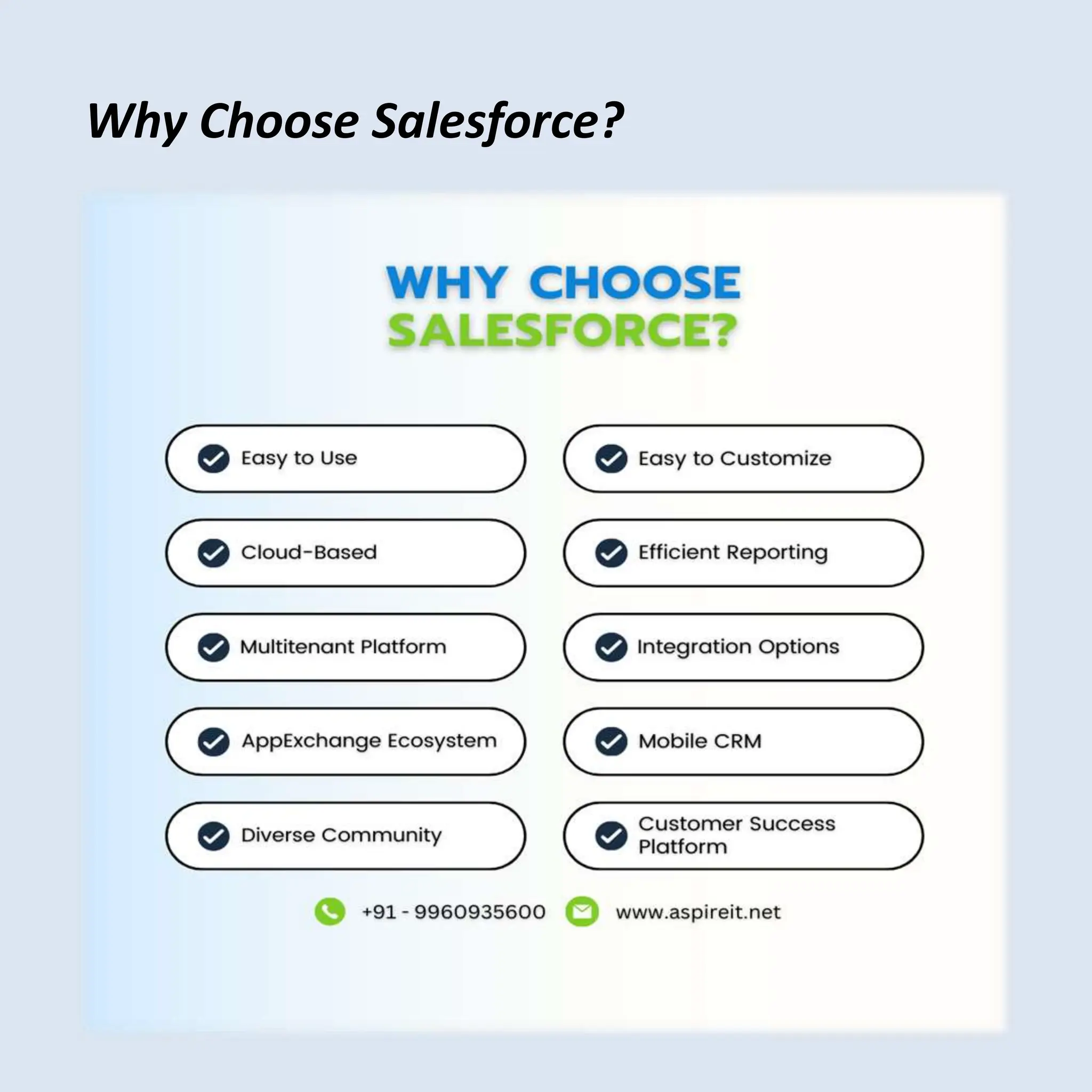 Why Choose Salesforce?

WHY CHOOSE SALESFORCE?

Easy to Use

Cloud-Based

Multitenant Platform

AppExchange Ecosystem

Diverse Community

Easy to Customize

Efficient Reporting

Integration Options

Mobile CRM

Customer Success Platform

+91 - 9960935600 www.aspireit.net